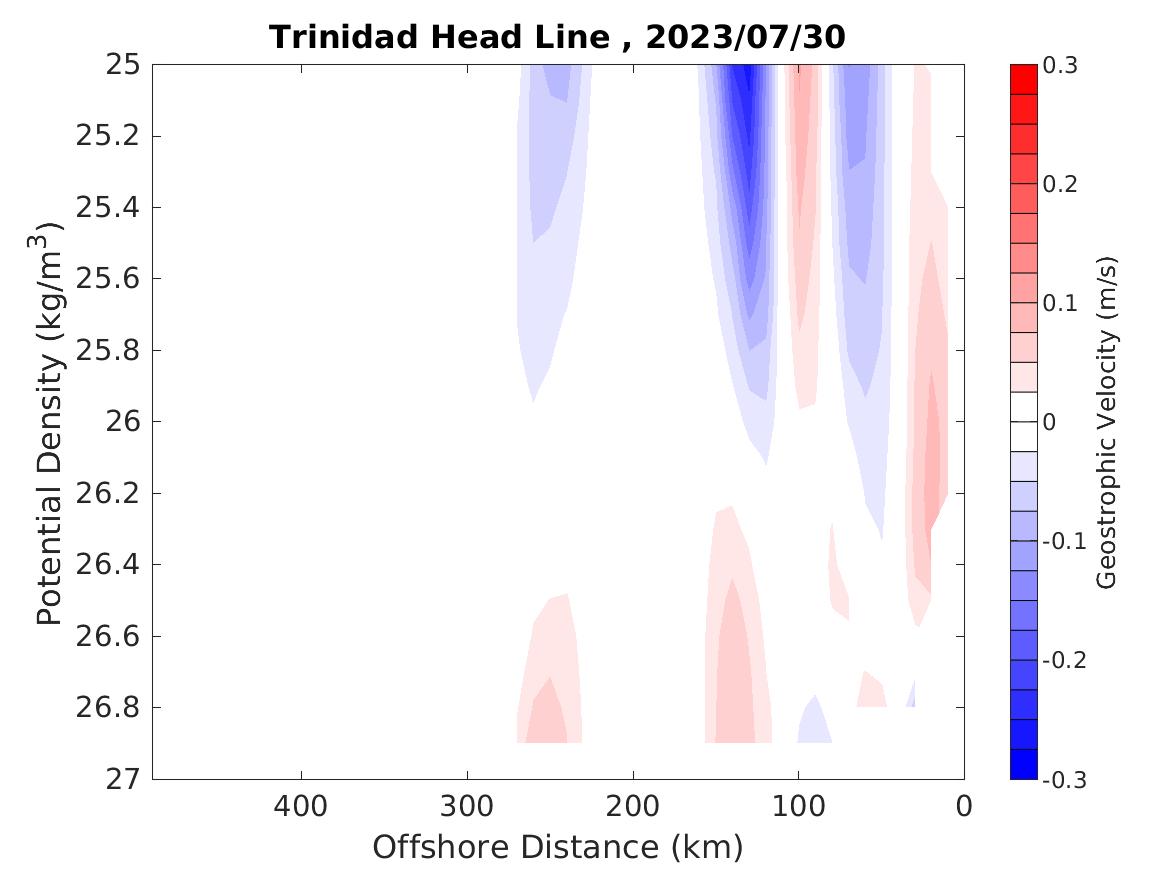 Trinidad Head Line , 2023/07/30

Potential Density (kg/m$^3$)

25
25.2
25.4
25.6
25.8
26
26.2
26.4
26.6
26.8
27

400
300
200
100
0

Offshore Distance (km)

0.3
0.2
0.1
0
-0.1
-0.2
-0.3

Geostrophic Velocity (m/s)